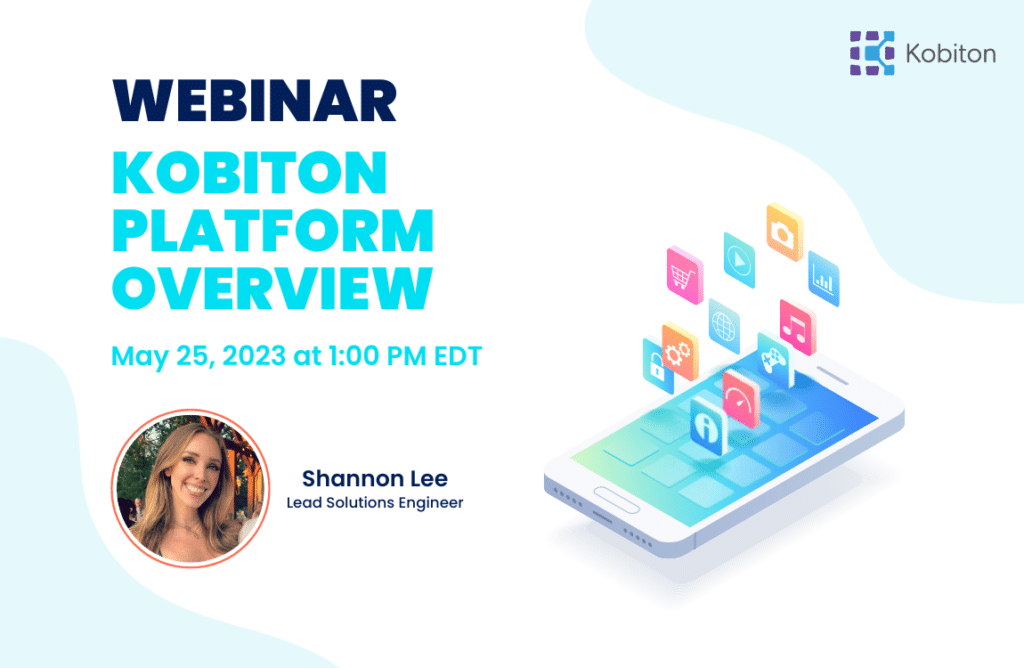 Kobiton

WEBINAR
KOBITON PLATFORM OVERVIEW

May 25, 2023 at 1:00 PM EDT

Shannon Lee
Lead Solutions Engineer